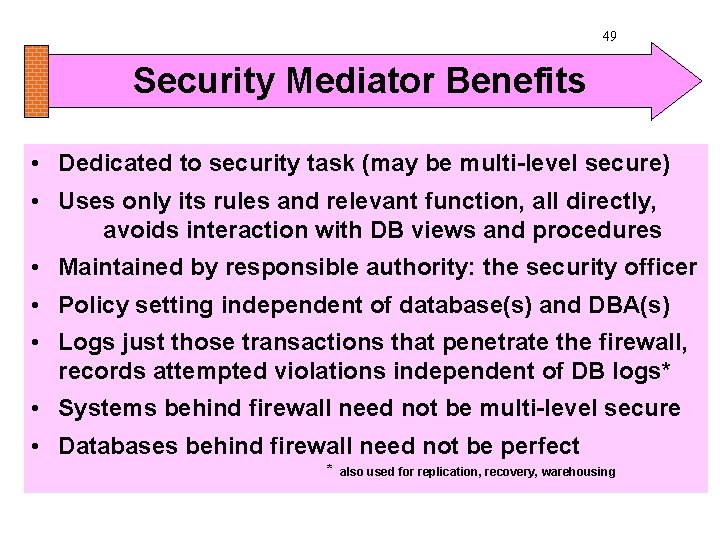 49

Security Mediator Benefits

• Dedicated to security task (may be multi-level secure)
• Uses only its rules and relevant function, all directly, avoids interaction with DB views and procedures
• Maintained by responsible authority: the security officer
• Policy setting independent of database(s) and DBA(s)
• Logs just those transactions that penetrate the firewall, records attempted violations independent of DB logs*
• Systems behind firewall need not be multi-level secure
• Databases behind firewall need not be perfect

* also used for replication, recovery, warehousing